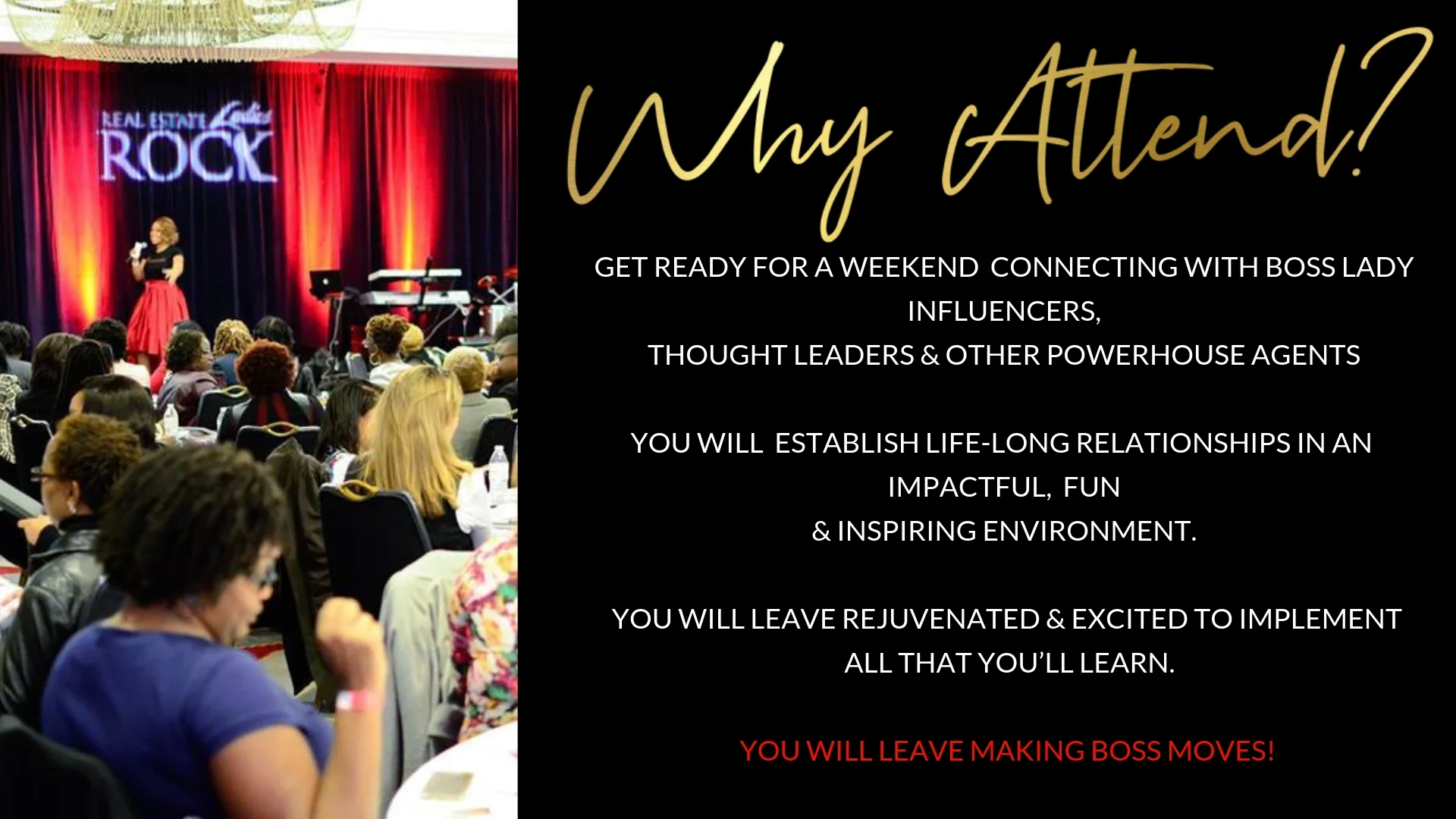 REAL ESTATE Ladies ROCK

Why Attend?

GET READY FOR A WEEKEND CONNECTING WITH BOSS LADY INFLUENCERS,
THOUGHT LEADERS & OTHER POWERHOUSE AGENTS

YOU WILL ESTABLISH LIFE-LONG RELATIONSHIPS IN AN IMPACTFUL, FUN
& INSPIRING ENVIRONMENT.

YOU WILL LEAVE REJUVENATED & EXCITED TO IMPLEMENT ALL THAT YOU'LL LEARN.

YOU WILL LEAVE MAKING BOSS MOVES!